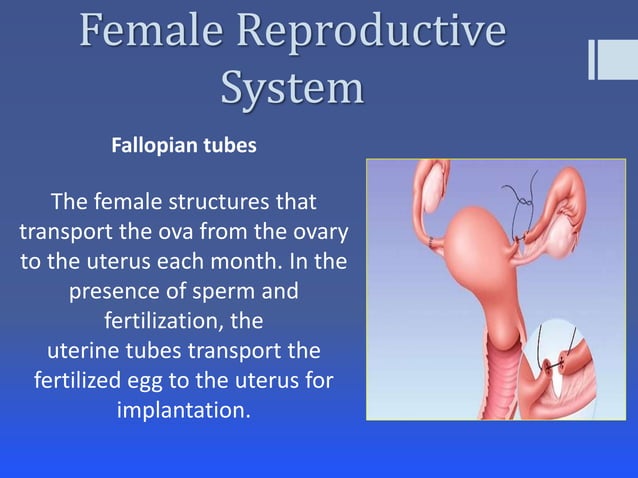 Female Reproductive System

Fallopian tubes

The female structures that transport the ova from the ovary to the uterus each month. In the presence of sperm and fertilization, the uterine tubes transport the fertilized egg to the uterus for implantation.